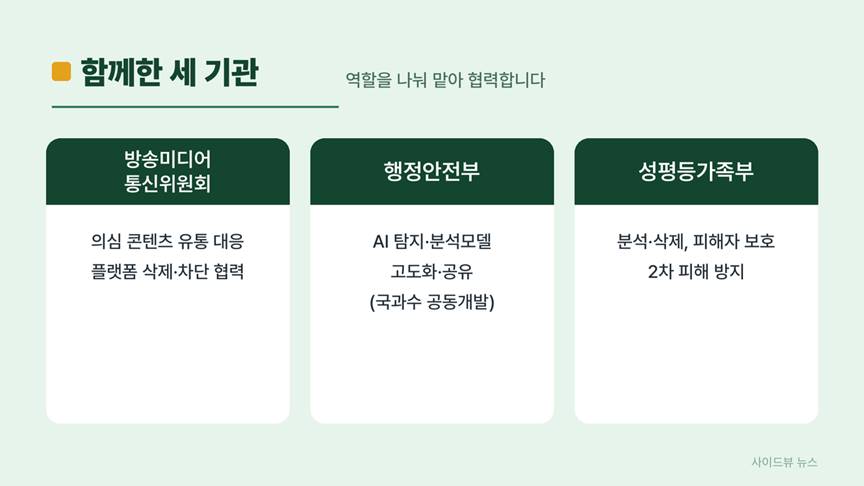 함께한 세 기관

역할을 나눠 맡아 협력합니다

방송미디어
통신위원회

의심 콘텐츠 유통 대응
플랫폼 삭제·차단 협력

행정안전부

AI 탐지·분석모델
고도화·공유
(국과수 공동개발)

성평등가족부

분석·삭제, 피해자 보호
2차 피해 방지

사이드뷰 뉴스